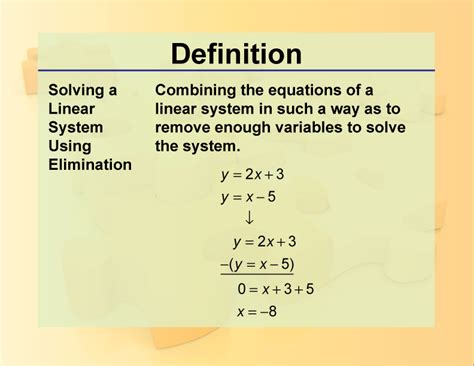 Definition

Solving a Linear System Using Elimination

Combining the equations of a linear system in such a way as to remove enough variables to solve the system.

$y = 2x + 3$
$y = x - 5$
$\downarrow$
$y = 2x + 3$
$-(y = x - 5)$
$0 = x + 3 + 5$
$x = -8$